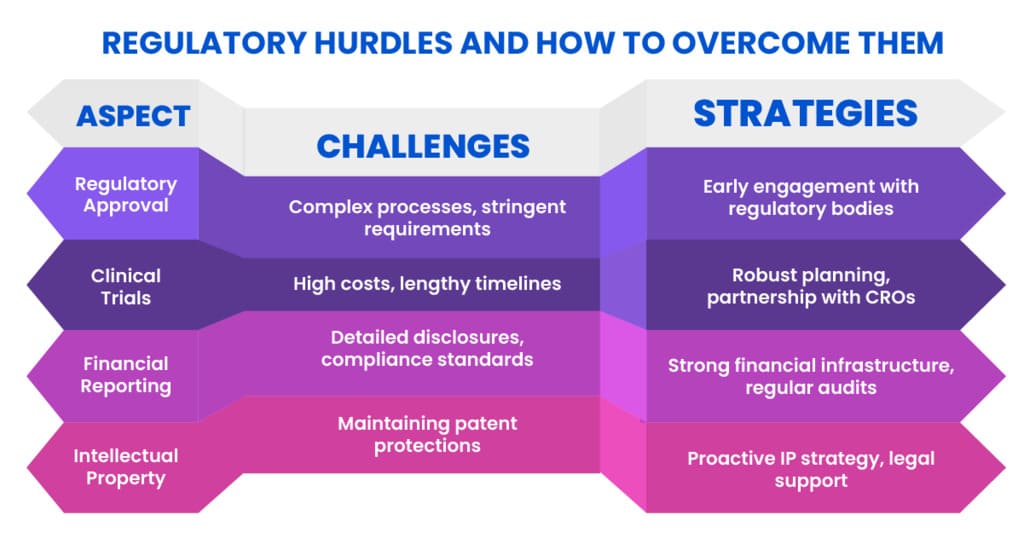 REGULATORY HURDLES AND HOW TO OVERCOME THEM

| ASPECT | CHALLENGES | STRATEGIES |
|---|---|---|
| Regulatory Approval | Complex processes, stringent requirements | Early engagement with regulatory bodies |
| Clinical Trials | High costs, lengthy timelines | Robust planning, partnership with CROs |
| Financial Reporting | Detailed disclosures, compliance standards | Strong financial infrastructure, regular audits |
| Intellectual Property | Maintaining patent protections | Proactive IP strategy, legal support |